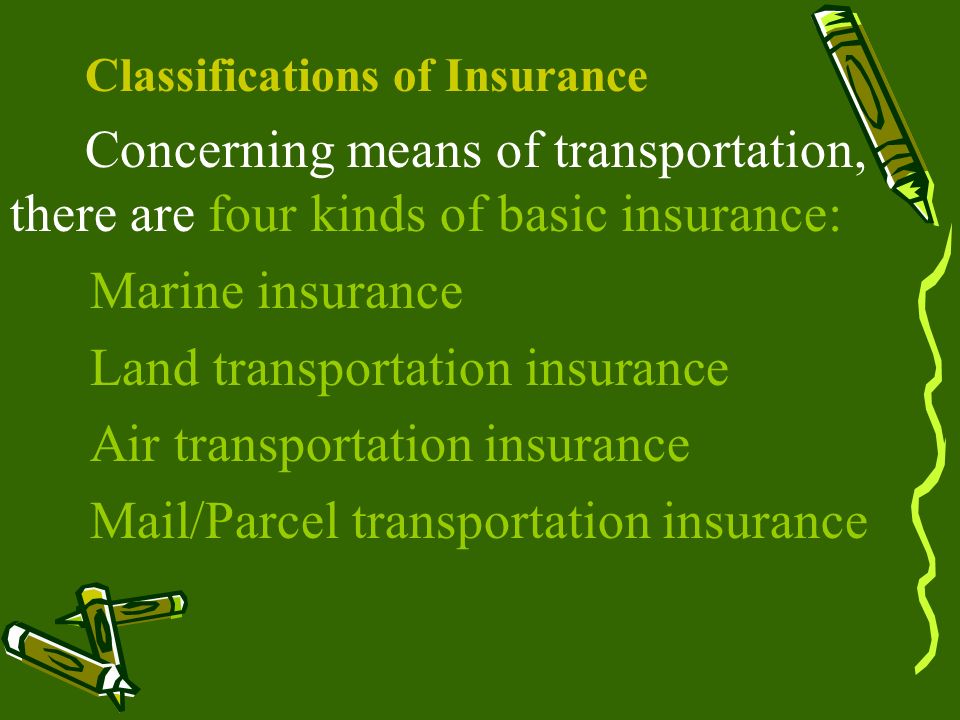 Classifications of Insurance

Concerning means of transportation, there are four kinds of basic insurance:

Marine insurance

Land transportation insurance

Air transportation insurance

Mail/Parcel transportation insurance